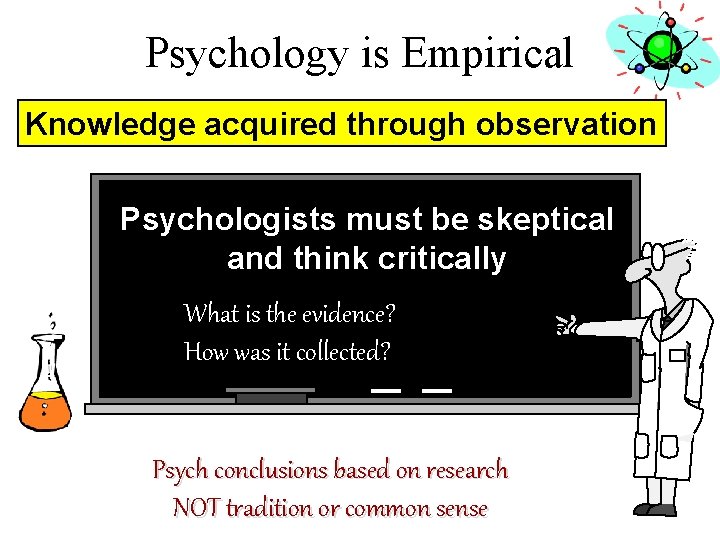 Psychology is Empirical

Knowledge acquired through observation

Psychologists must be skeptical and think critically

What is the evidence?
How was it collected?

Psych conclusions based on research
NOT tradition or common sense